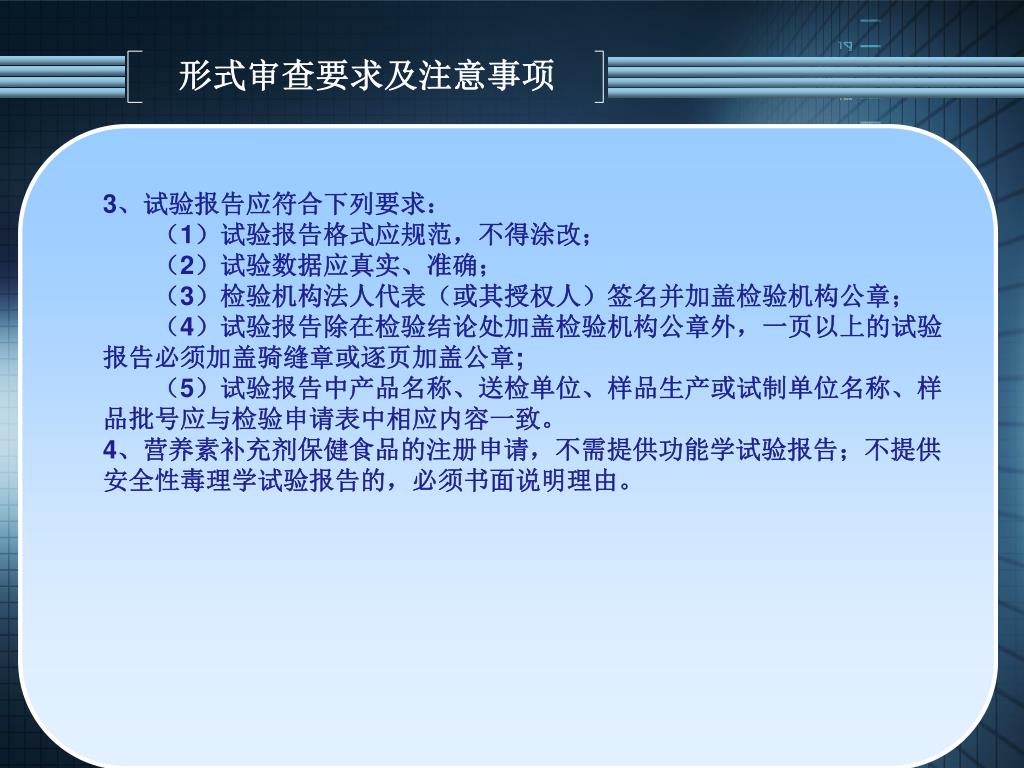 形式审查要求及注意事项

3、试验报告应符合下列要求：

（1）试验报告格式应规范，不得涂改；

（2）试验数据应真实、准确；

（3）检验机构法人代表（或其授权人）签名并加盖检验机构公章；

（4）试验报告除在检验结论处加盖检验机构公章外，一页以上的试验报告必须加盖骑缝章或逐页加盖公章;

（5）试验报告中产品名称、送检单位、样品生产或试制单位名称、样品批号应与检验申请表中相应内容一致。

4、营养素补充剂保健食品的注册申请，不需提供功能学试验报告；不提供安全性毒理学试验报告的，必须书面说明理由。